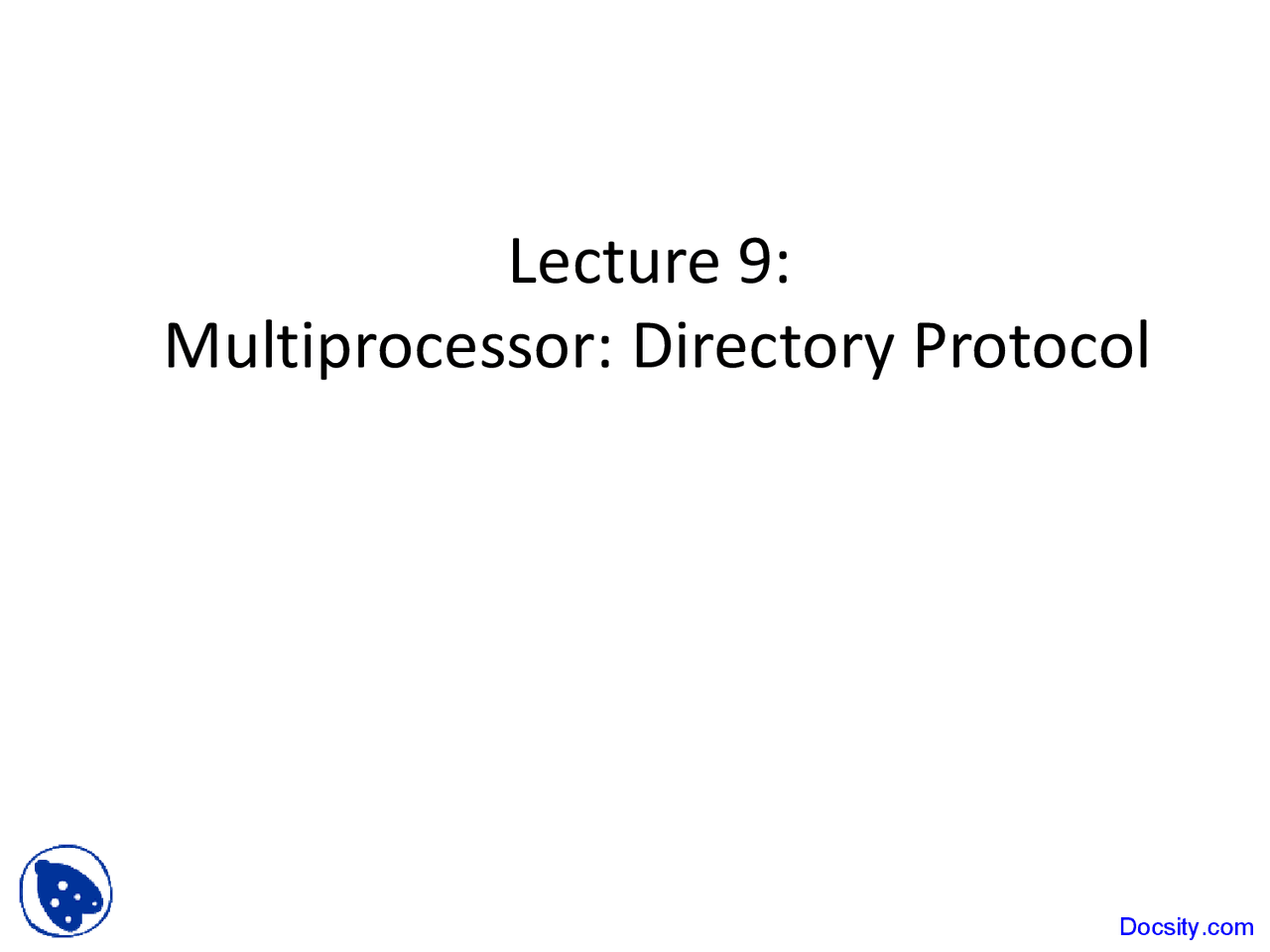 Lecture 9:
Multiprocessor: Directory Protocol

Docsity.com